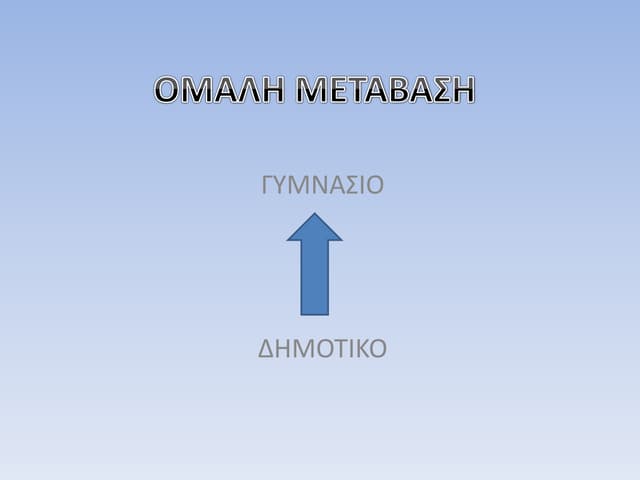 ΟΜΑΛΗ ΜΕΤΑΒΑΣΗ

ΓΥΜΝΑΣΙΟ

ΔΗΜΟΤΙΚΟ